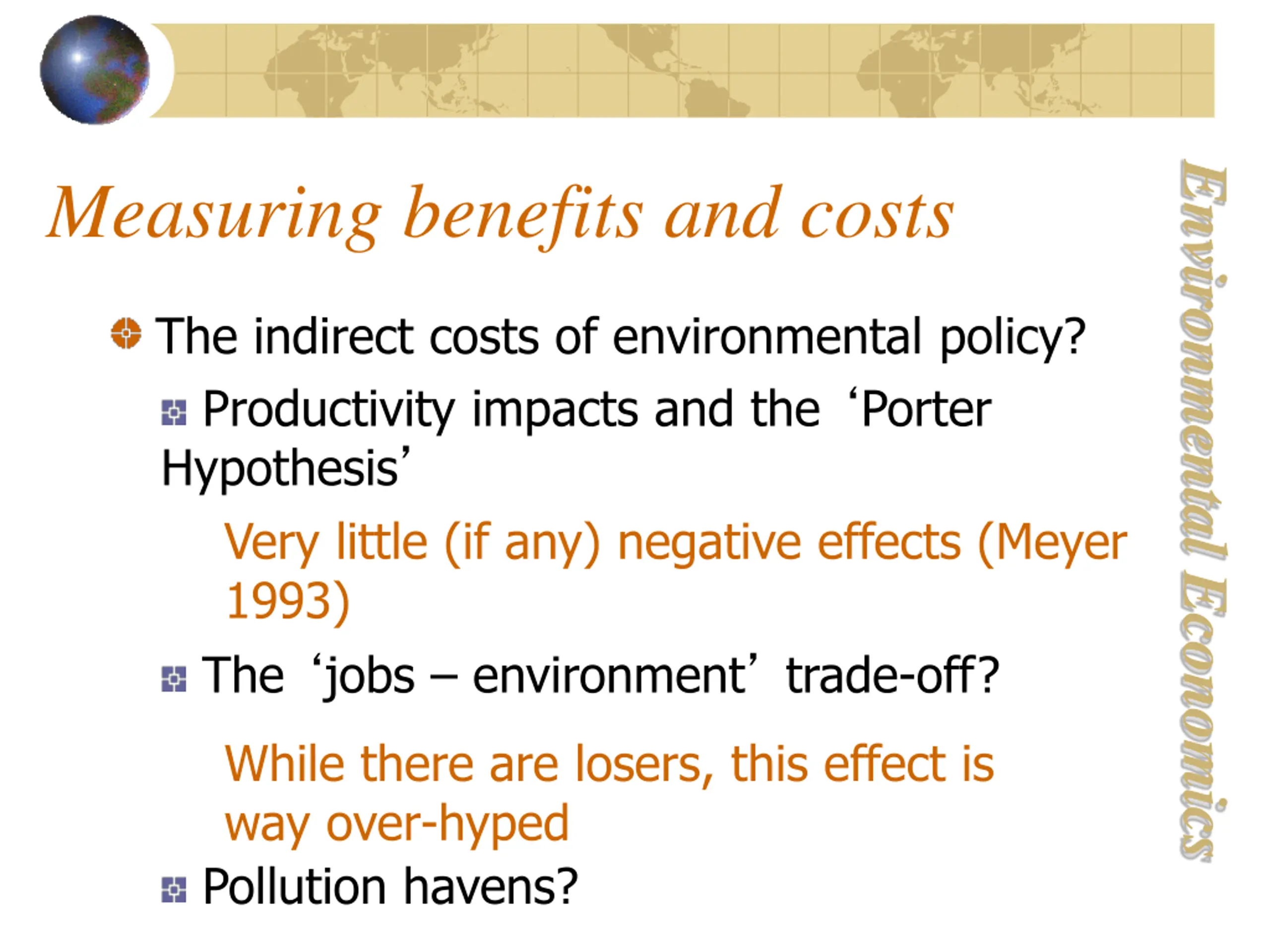 Measuring benefits and costs

The indirect costs of environmental policy?

Productivity impacts and the ‘Porter Hypothesis’

Very little (if any) negative effects (Meyer 1993)

The ‘jobs – environment’ trade-off?

While there are losers, this effect is way over-hyped

Pollution havens?

Environmental Economics